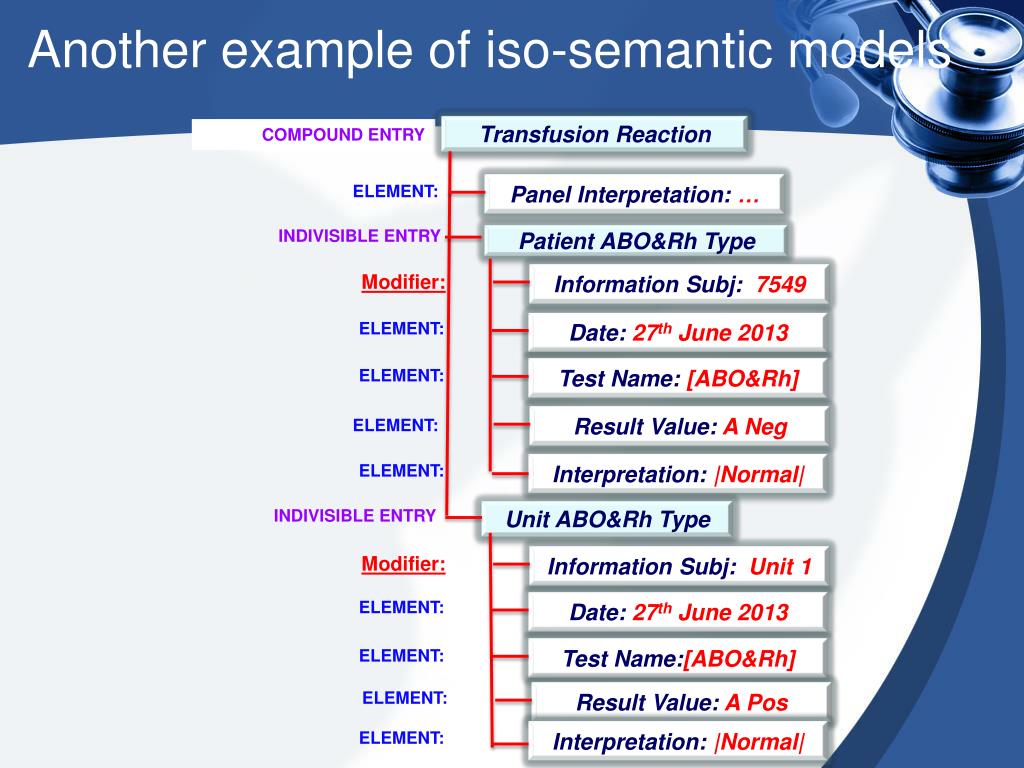 Another example of iso-semantic models

COMPOUND ENTRY Transfusion Reaction

ELEMENT: Panel Interpretation: …

INDIVISIBLE ENTRY Patient ABO&Rh Type

Modifier: Information Subj: 7549

ELEMENT: Date: 27$^{th}$ June 2013

ELEMENT: Test Name: [ABO&Rh]

ELEMENT: Result Value: A Neg

ELEMENT: Interpretation: |Normal|

INDIVISIBLE ENTRY Unit ABO&Rh Type

Modifier: Information Subj: Unit 1

ELEMENT: Date: 27$^{th}$ June 2013

ELEMENT: Test Name:[ABO&Rh]

ELEMENT: Result Value: A Pos

ELEMENT: Interpretation: |Normal|